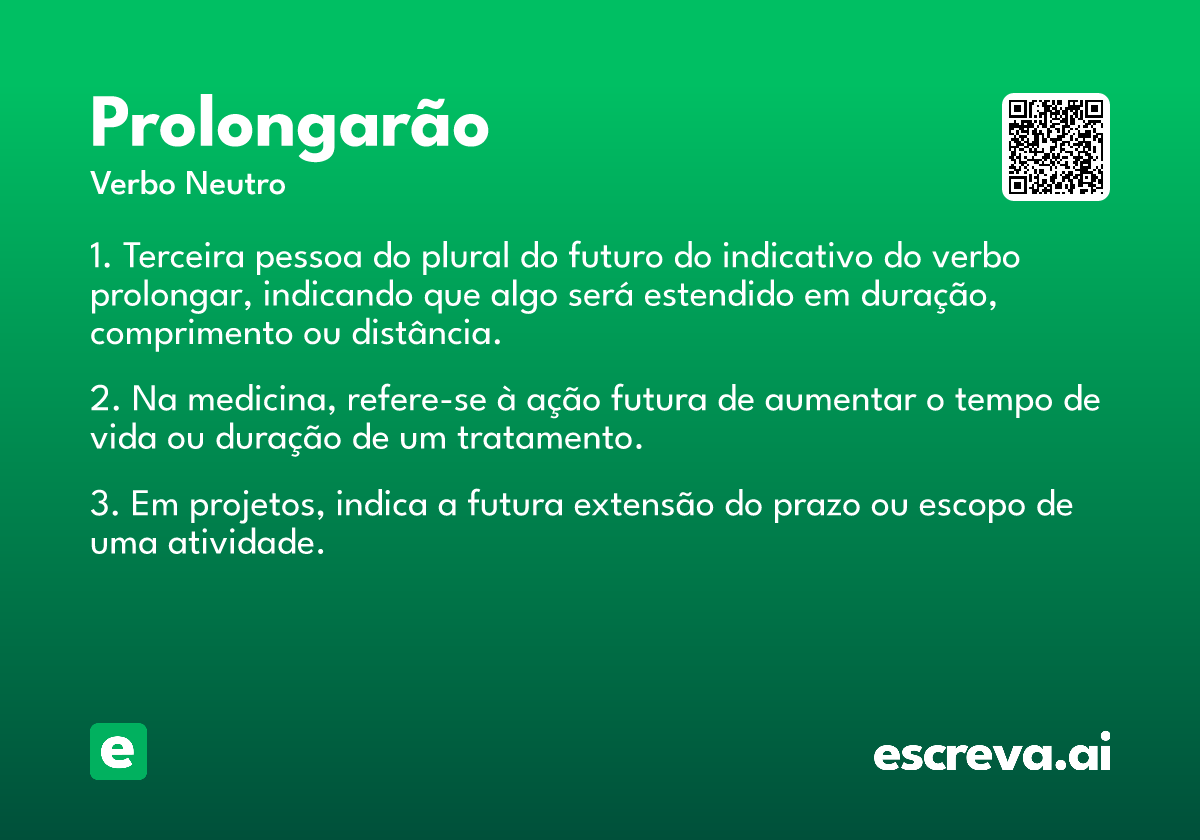 Prolongarão

Verbo Neutro

1. Terceira pessoa do plural do futuro do indicativo do verbo prolongar, indicando que algo será estendido em duração, comprimento ou distância.

2. Na medicina, refere-se à ação futura de aumentar o tempo de vida ou duração de um tratamento.

3. Em projetos, indica a futura extensão do prazo ou escopo de uma atividade.

e

escreva.ai